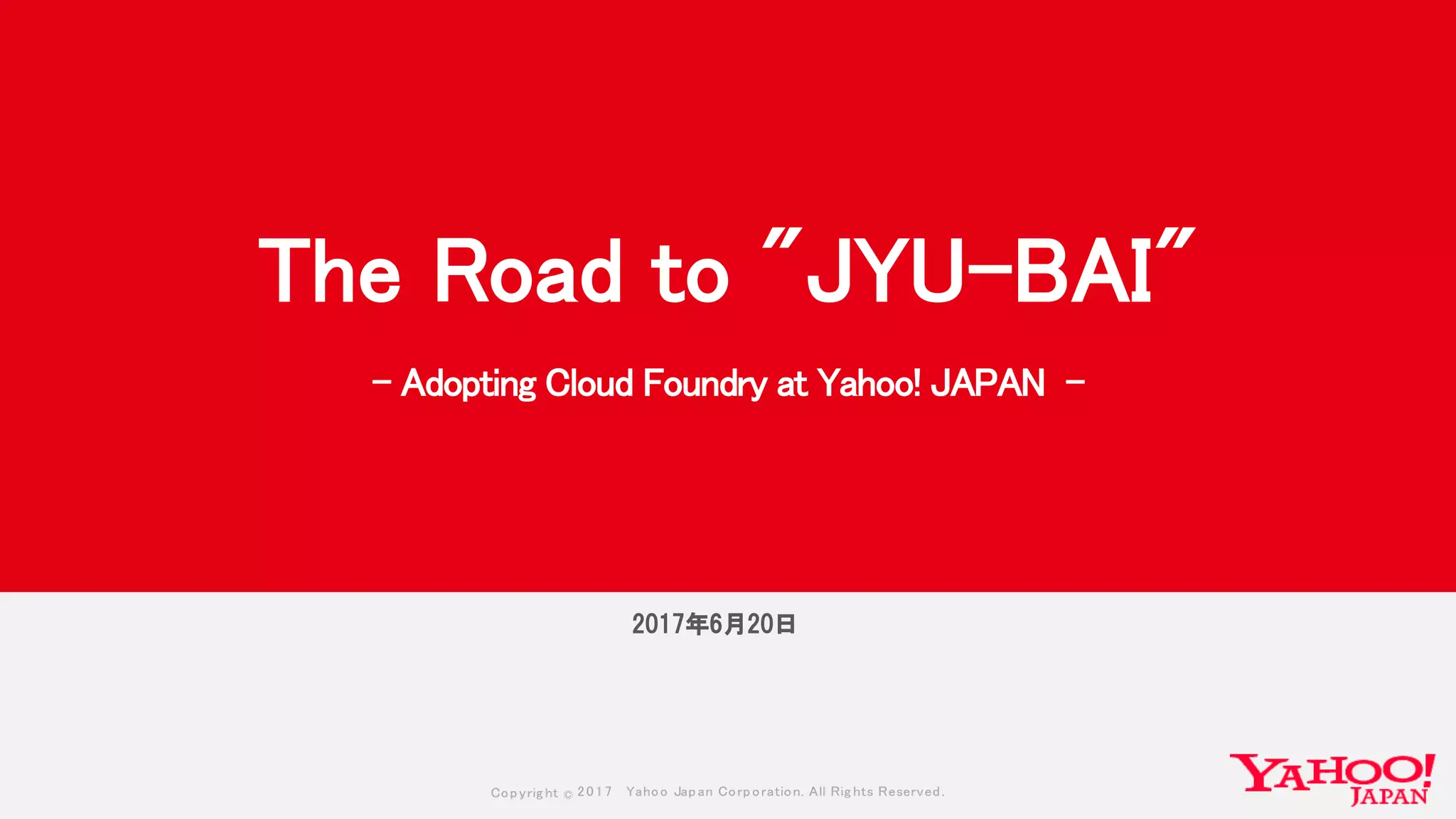 The Road to "JYU-BAI"

- Adopting Cloud Foundry at Yahoo! JAPAN -

2017年6月20日

Copyright © 2017 Yahoo Japan Corporation. All Rights Reserved.

YAHOO! JAPAN